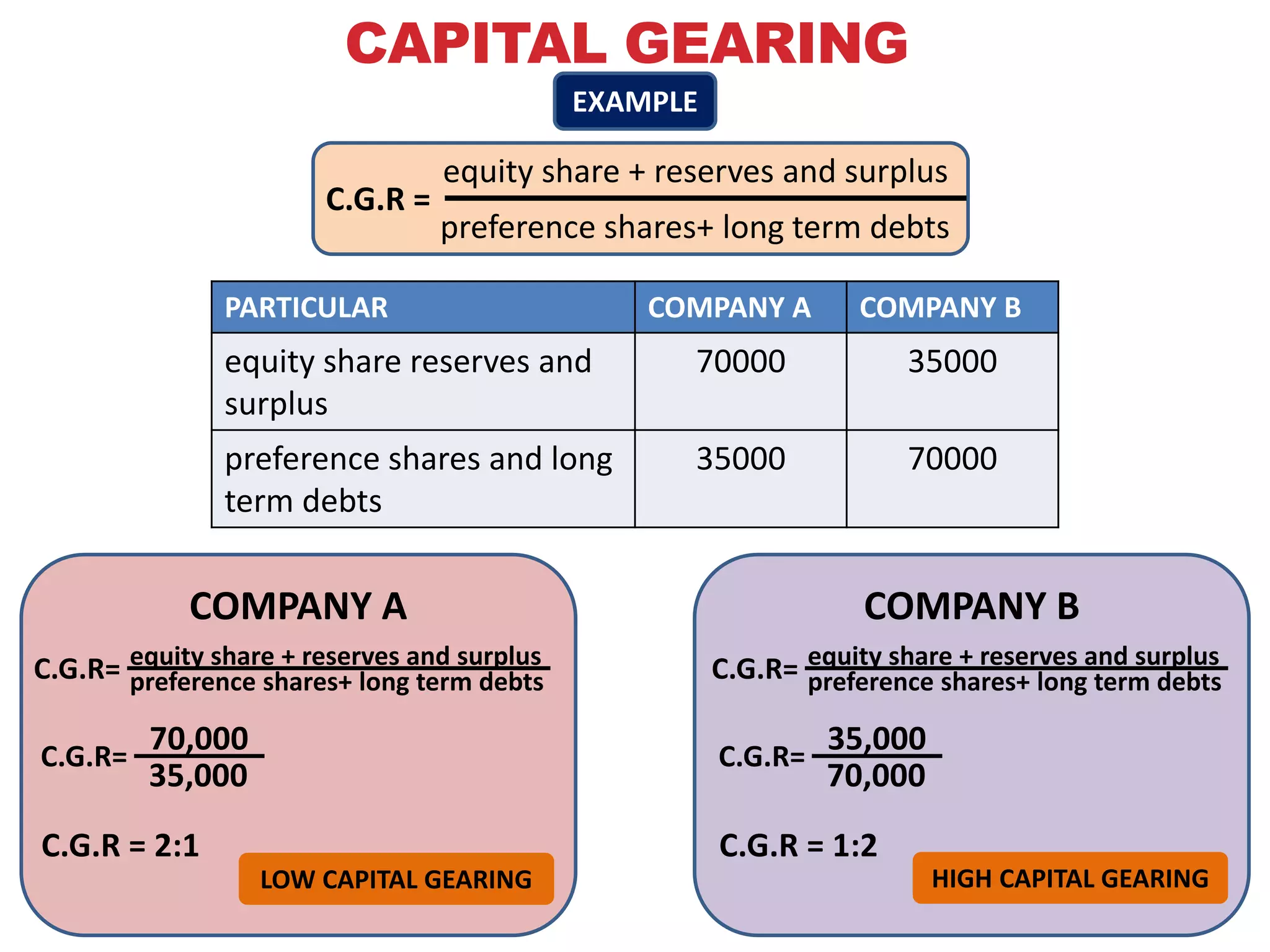 CAPITAL GEARING

EXAMPLE

C.G.R = $\frac{\text{equity share + reserves and surplus}}{\text{preference shares+ long term debts}}$

| PARTICULAR | COMPANY A | COMPANY B |
|---|---|---|
| equity share reserves and surplus | 70000 | 35000 |
| preference shares and long term debts | 35000 | 70000 |

COMPANY A

C.G.R= $\frac{\text{equity share + reserves and surplus}}{\text{preference shares+ long term debts}}$

C.G.R= $\frac{70,000}{35,000}$

C.G.R = 2:1

LOW CAPITAL GEARING

COMPANY B

C.G.R= $\frac{\text{equity share + reserves and surplus}}{\text{preference shares+ long term debts}}$

C.G.R= $\frac{35,000}{70,000}$

C.G.R = 1:2

HIGH CAPITAL GEARING